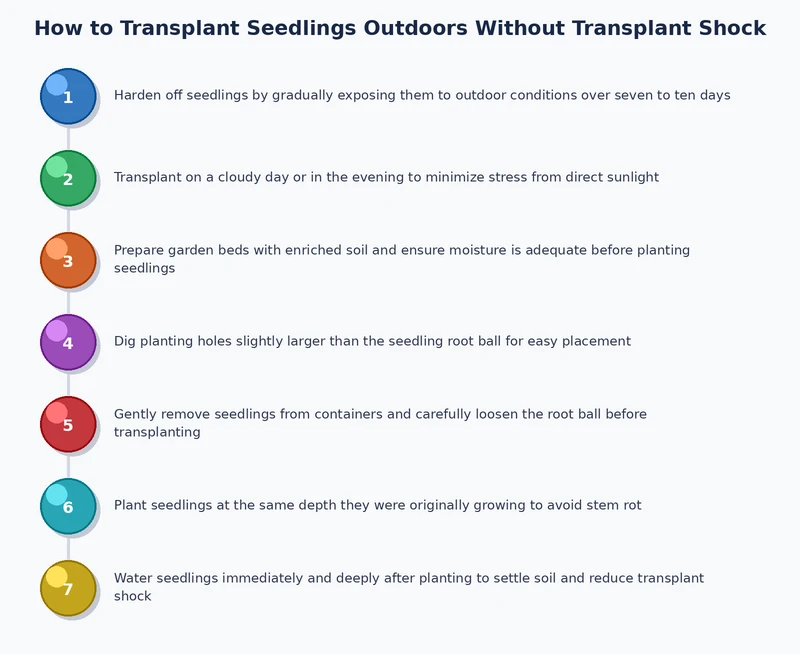 How to Transplant Seedlings Outdoors Without Transplant Shock

1 Harden off seedlings by gradually exposing them to outdoor conditions over seven to ten days

2 Transplant on a cloudy day or in the evening to minimize stress from direct sunlight

3 Prepare garden beds with enriched soil and ensure moisture is adequate before planting seedlings

4 Dig planting holes slightly larger than the seedling root ball for easy placement

5 Gently remove seedlings from containers and carefully loosen the root ball before transplanting

6 Plant seedlings at the same depth they were originally growing to avoid stem rot

7 Water seedlings immediately and deeply after planting to settle soil and reduce transplant shock